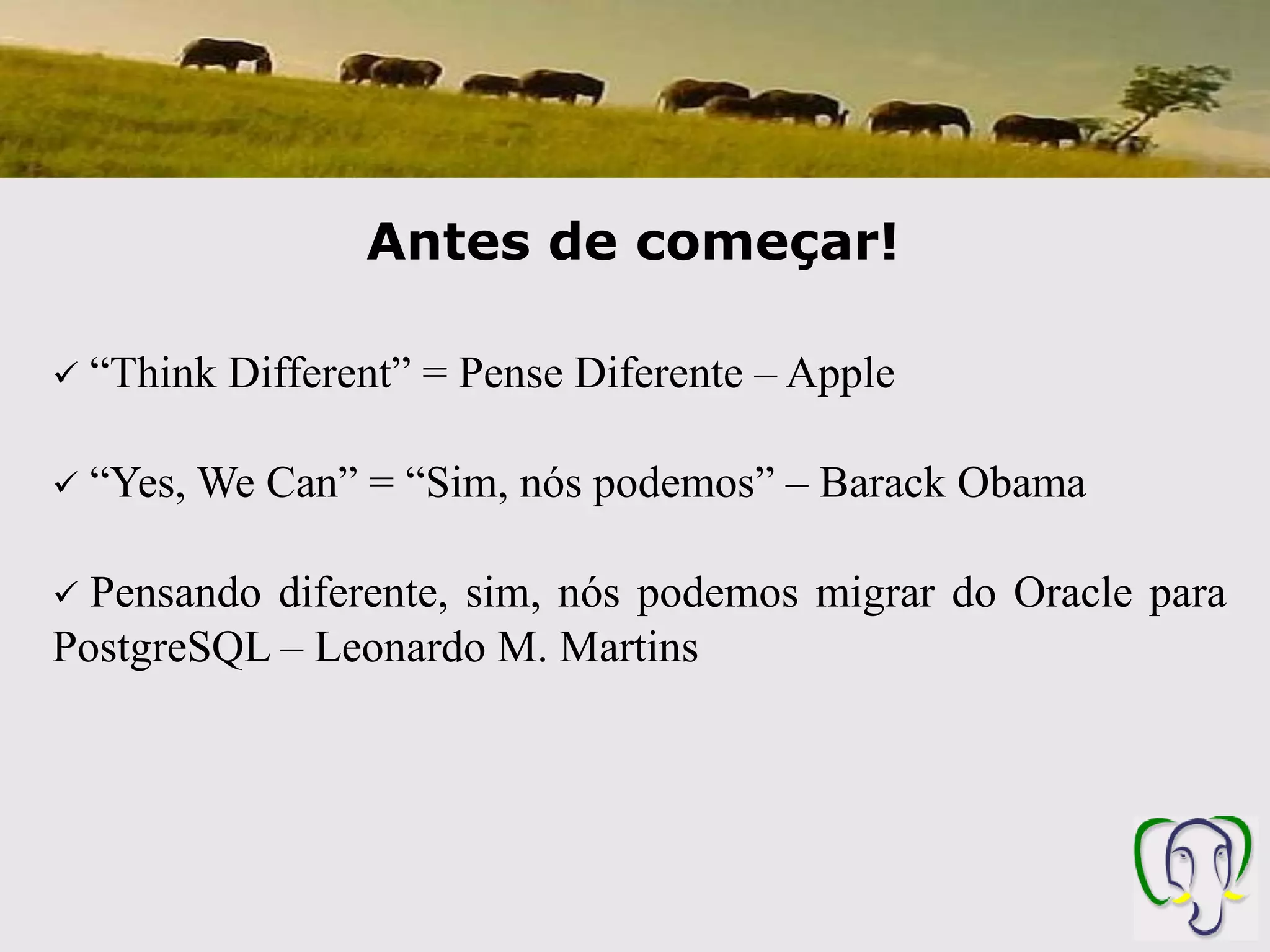 Antes de começar!

✓ “Think Different” = Pense Diferente – Apple

✓ “Yes, We Can” = “Sim, nós podemos” – Barack Obama

✓ Pensando diferente, sim, nós podemos migrar do Oracle para PostgreSQL – Leonardo M. Martins